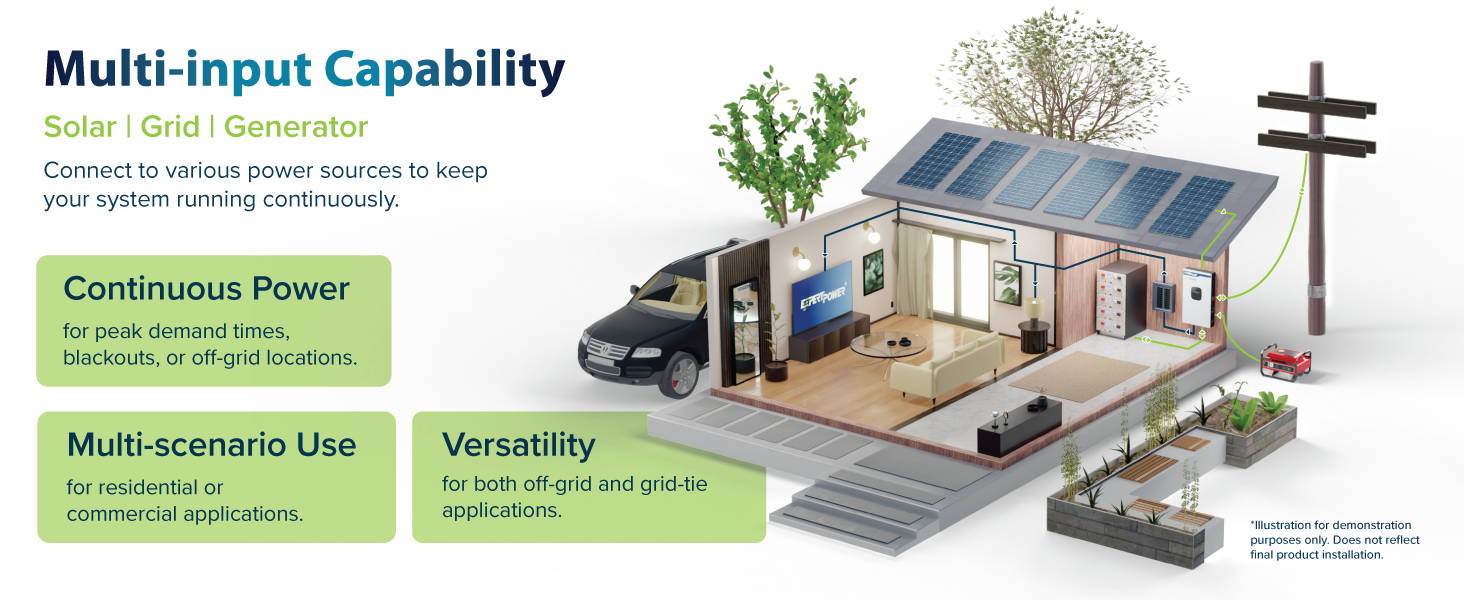 Multi-input Capability

Solar | Grid | Generator

Connect to various power sources to keep your system running continuously.

Continuous Power

for peak demand times, blackouts, or off-grid locations.

Multi-scenario Use

for residential or commercial applications.

Versatility

for both off-grid and grid-tie applications.

EXPERTPOWER

*Illustration for demonstration purposes only. Does not reflect final product installation.